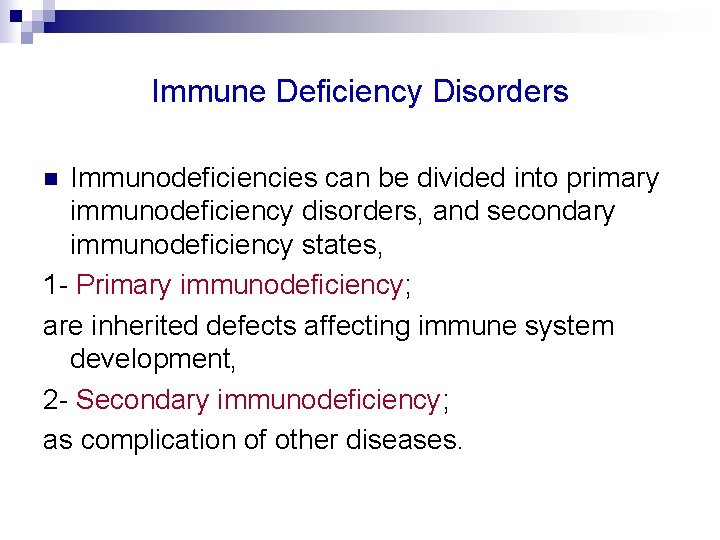 Immune Deficiency Disorders

Immunodeficiencies can be divided into primary immunodeficiency disorders, and secondary immunodeficiency states,

1- Primary immunodeficiency;

are inherited defects affecting immune system development,

2- Secondary immunodeficiency;

as complication of other diseases.